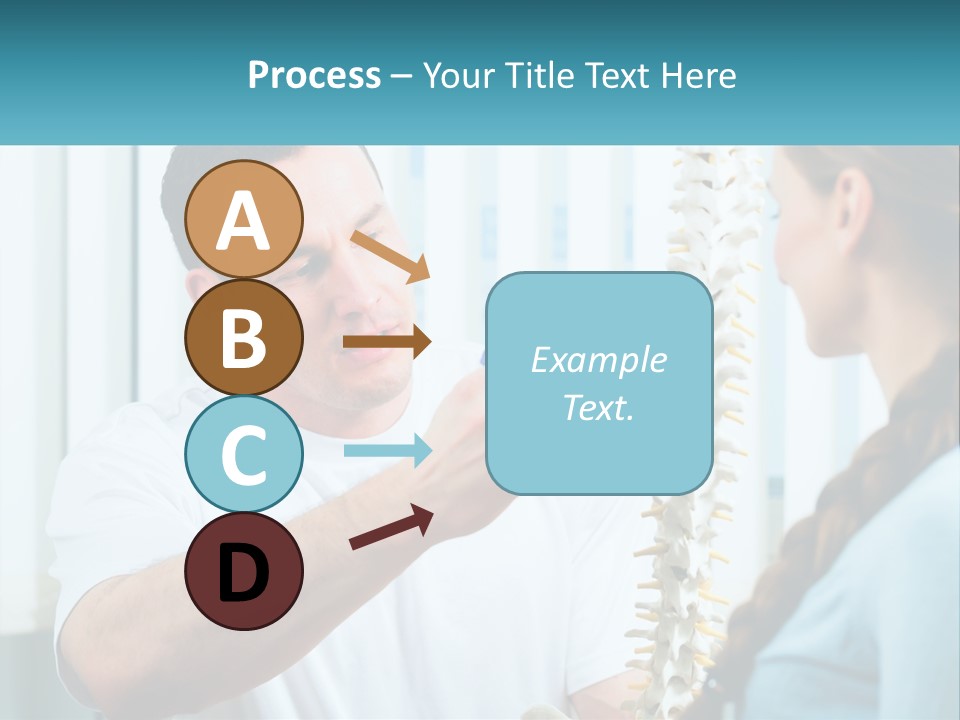 Process – Your Title Text Here

A

B

C

D

Example Text.